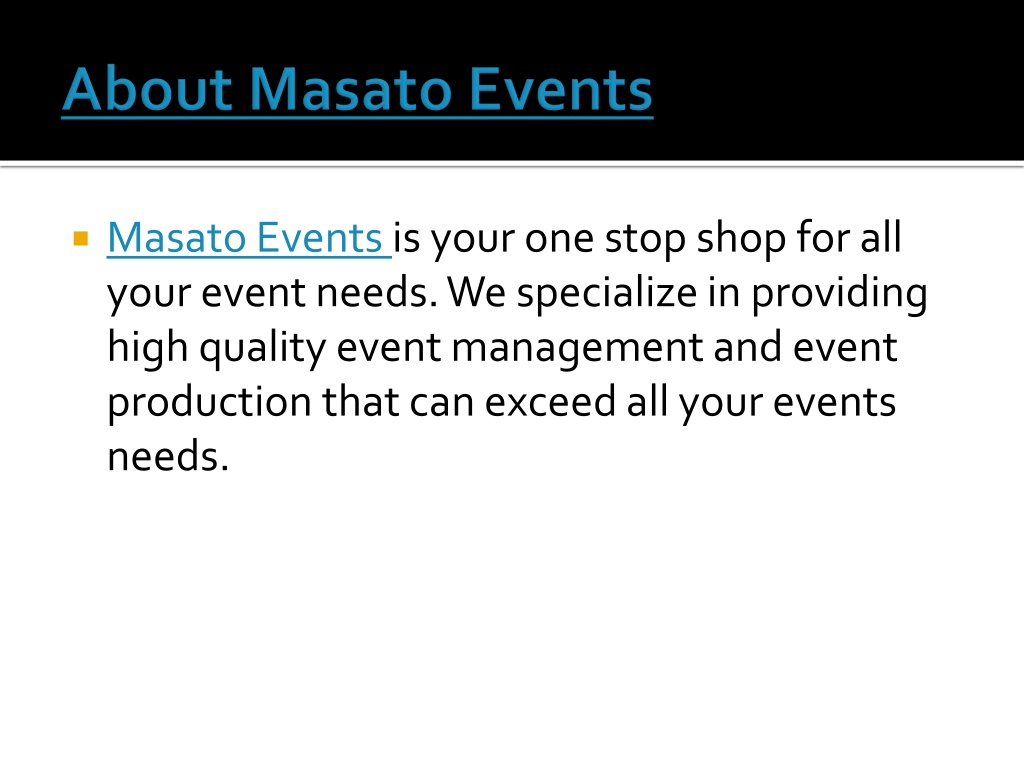 About Masato Events

Masato Events is your one stop shop for all your event needs. We specialize in providing high quality event management and event production that can exceed all your events needs.